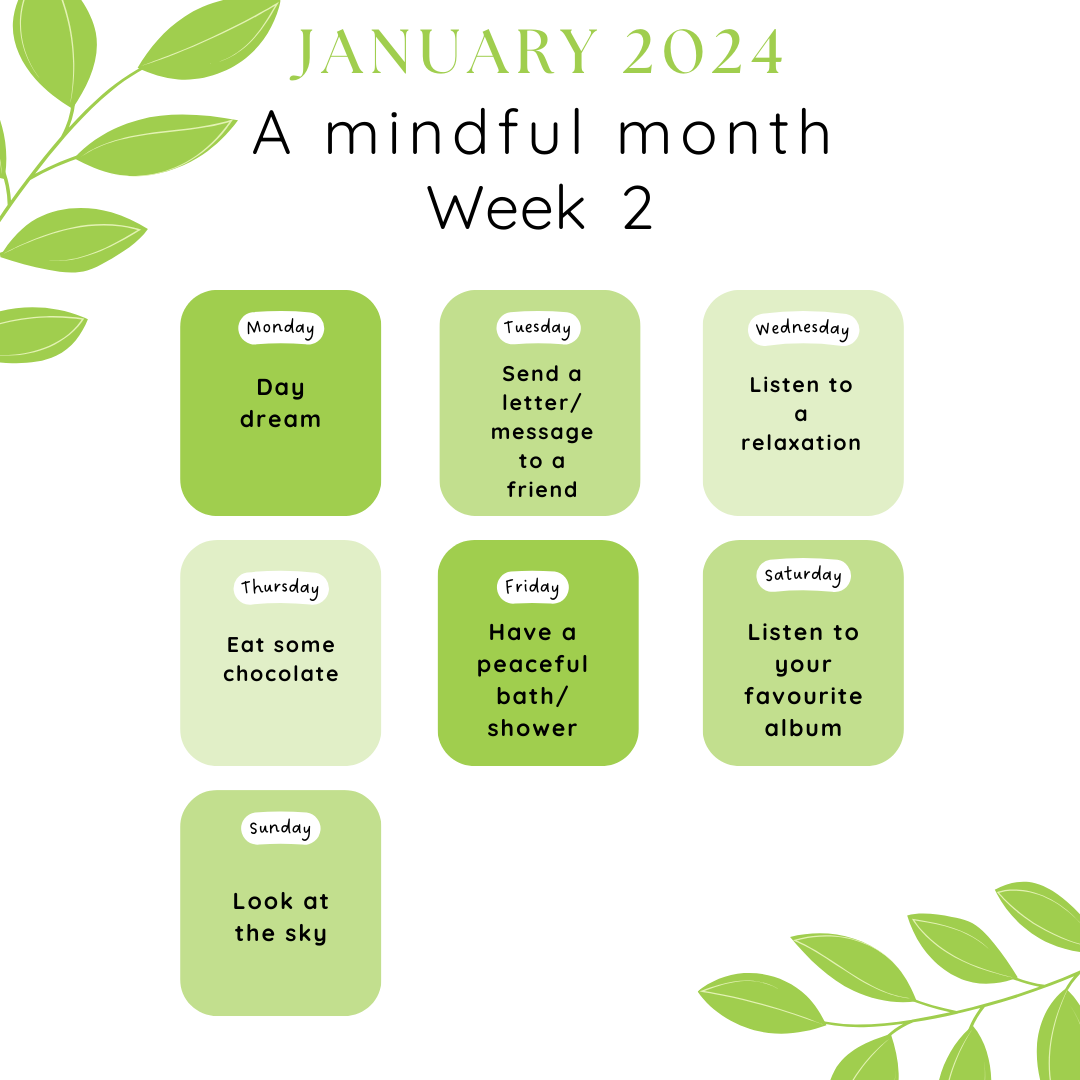 JANUARY 2024
A mindful month
Week 2

Monday
Day dream

Tuesday
Send a letter/ message to a friend

Wednesday
Listen to a relaxation

Thursday
Eat some chocolate

Friday
Have a peaceful bath/ shower

Saturday
Listen to your favourite album

Sunday
Look at the sky